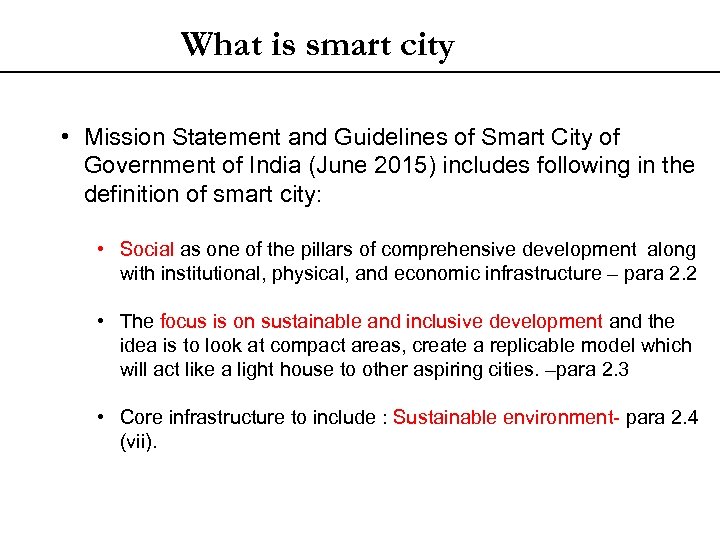 What is smart city

• Mission Statement and Guidelines of Smart City of Government of India (June 2015) includes following in the definition of smart city:

• Social as one of the pillars of comprehensive development along with institutional, physical, and economic infrastructure – para 2.2

• The focus is on sustainable and inclusive development and the idea is to look at compact areas, create a replicable model which will act like a light house to other aspiring cities. –para 2.3

• Core infrastructure to include : Sustainable environment- para 2.4 (vii).